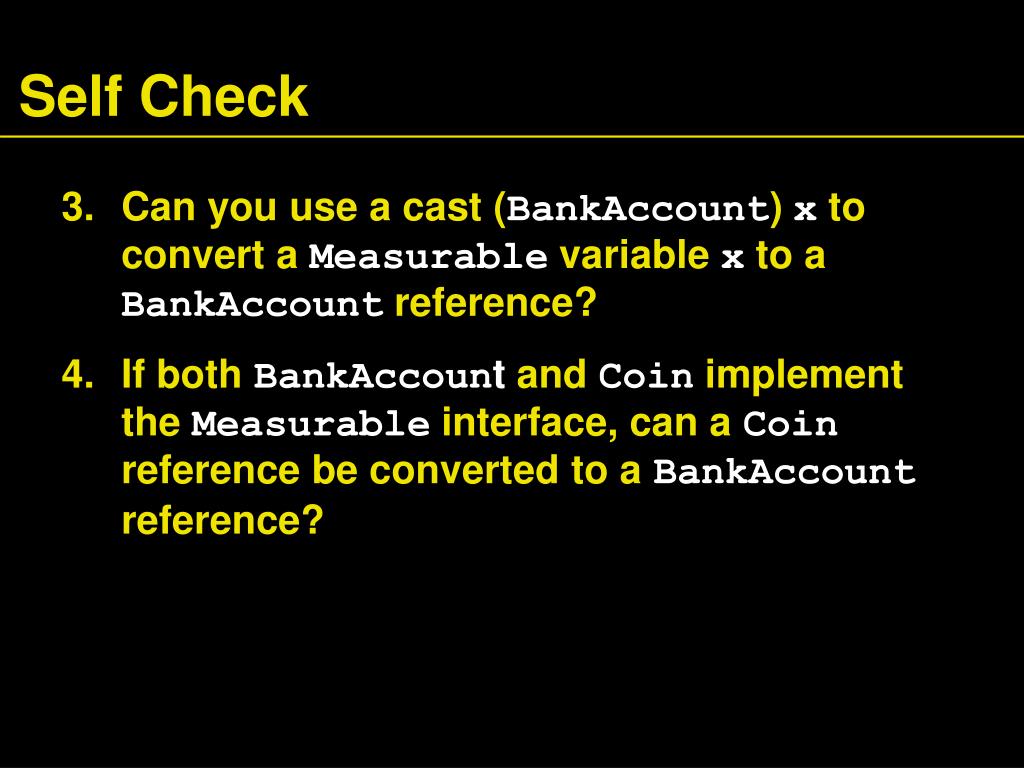 Self Check

3. Can you use a cast (BankAccount) x to convert a Measurable variable x to a BankAccount reference?

4. If both BankAccount and Coin implement the Measurable interface, can a Coin reference be converted to a BankAccount reference?